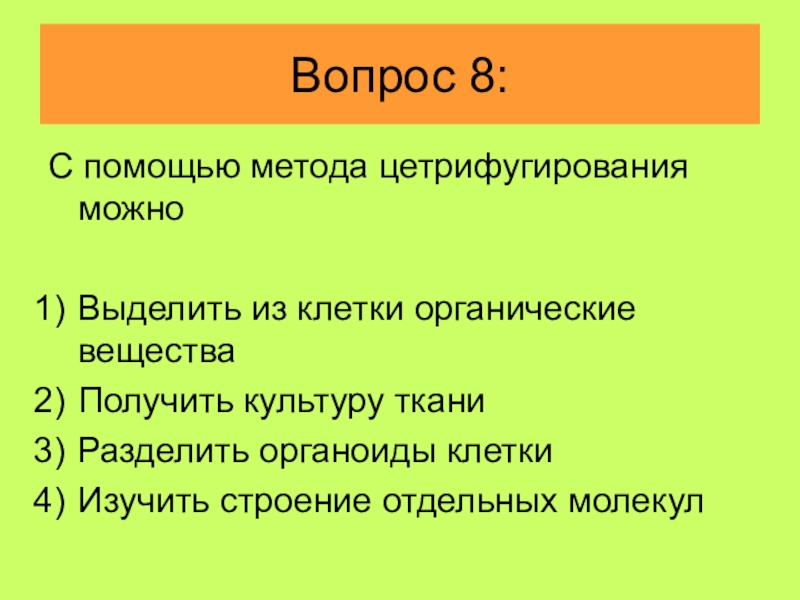 Вопрос 8:

С помощью метода цетрифугирования можно

1) Выделить из клетки органические вещества
2) Получить культуру ткани
3) Разделить органоиды клетки
4) Изучить строение отдельных молекул